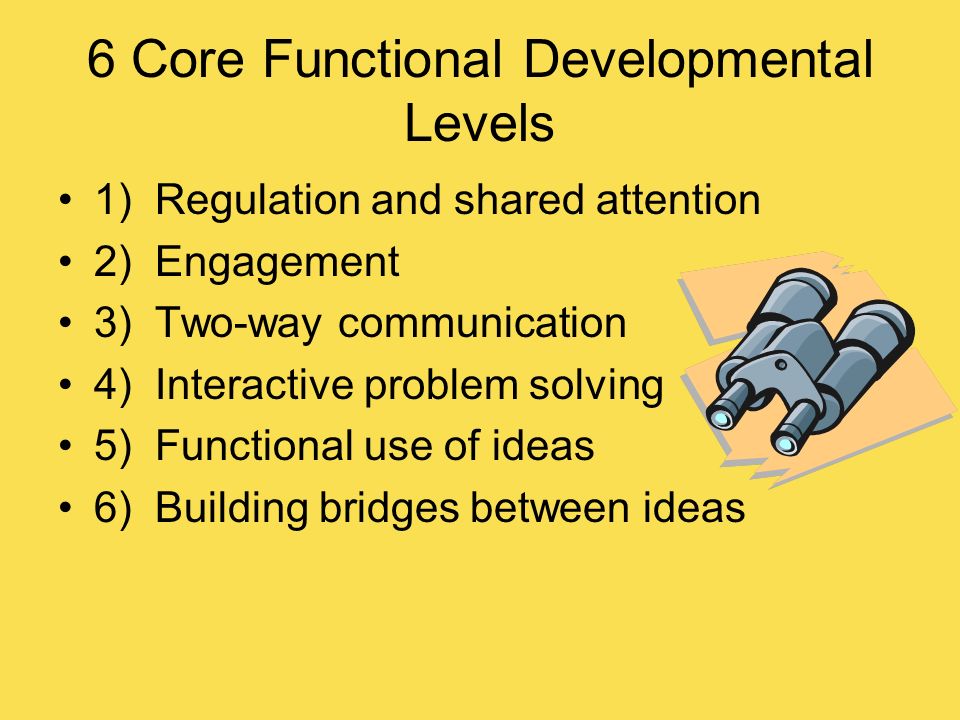 6 Core Functional Developmental Levels

• 1) Regulation and shared attention
• 2) Engagement
• 3) Two-way communication
• 4) Interactive problem solving
• 5) Functional use of ideas
• 6) Building bridges between ideas